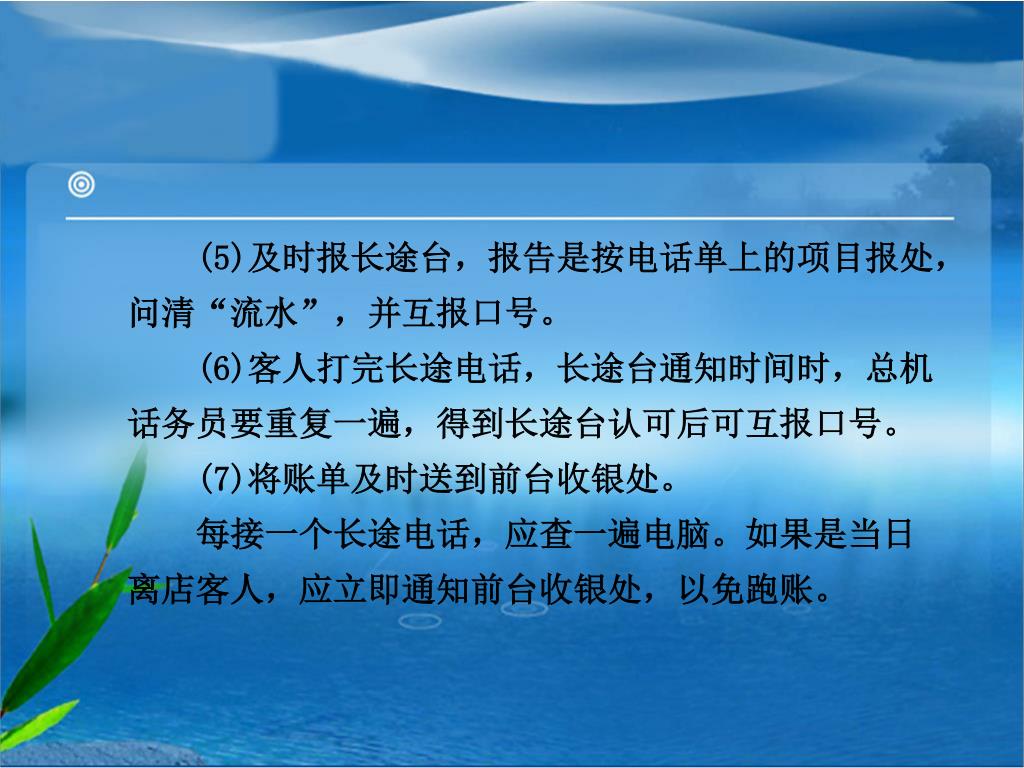 (5)及时报长途台，报告是按电话单上的项目报处，问清“流水”，并互报口号。

(6)客人打完长途电话，长途台通知时间时，总机话务员要重复一遍，得到长途台认可后可互报口号。

(7)将账单及时送到前台收银处。

每接一个长途电话，应查一遍电脑。如果是当日离店客人，应立即通知前台收银处，以免跑账。